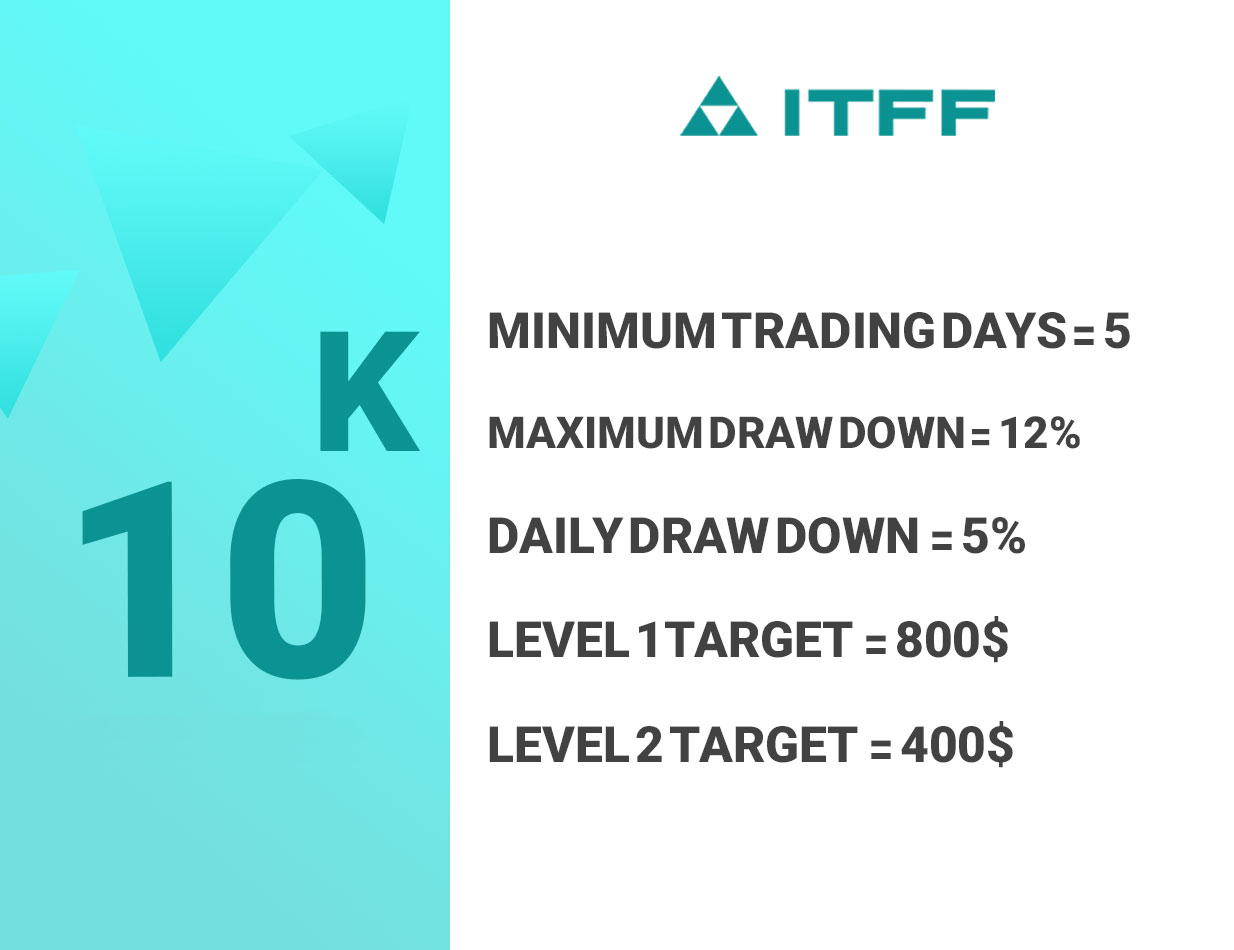 10 K

ITFF

MINIMUM TRADING DAYS = 5

MAXIMUM DRAW DOWN = 12%

DAILY DRAW DOWN = 5%

LEVEL 1 TARGET = 800$

LEVEL 2 TARGET = 400$